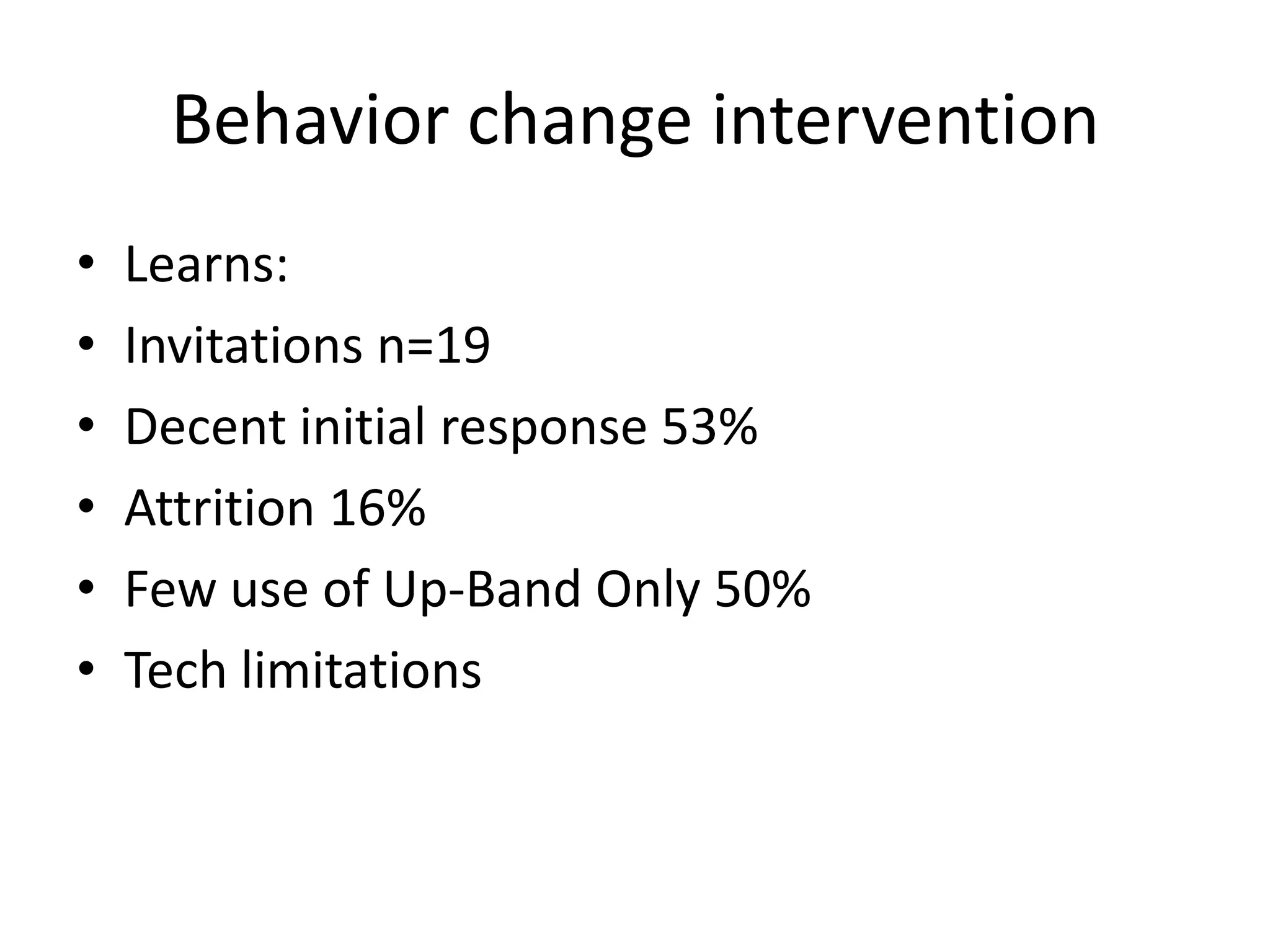 Behavior change intervention

• Learns:
• Invitations n=19
• Decent initial response 53%
• Attrition 16%
• Few use of Up-Band Only 50%
• Tech limitations